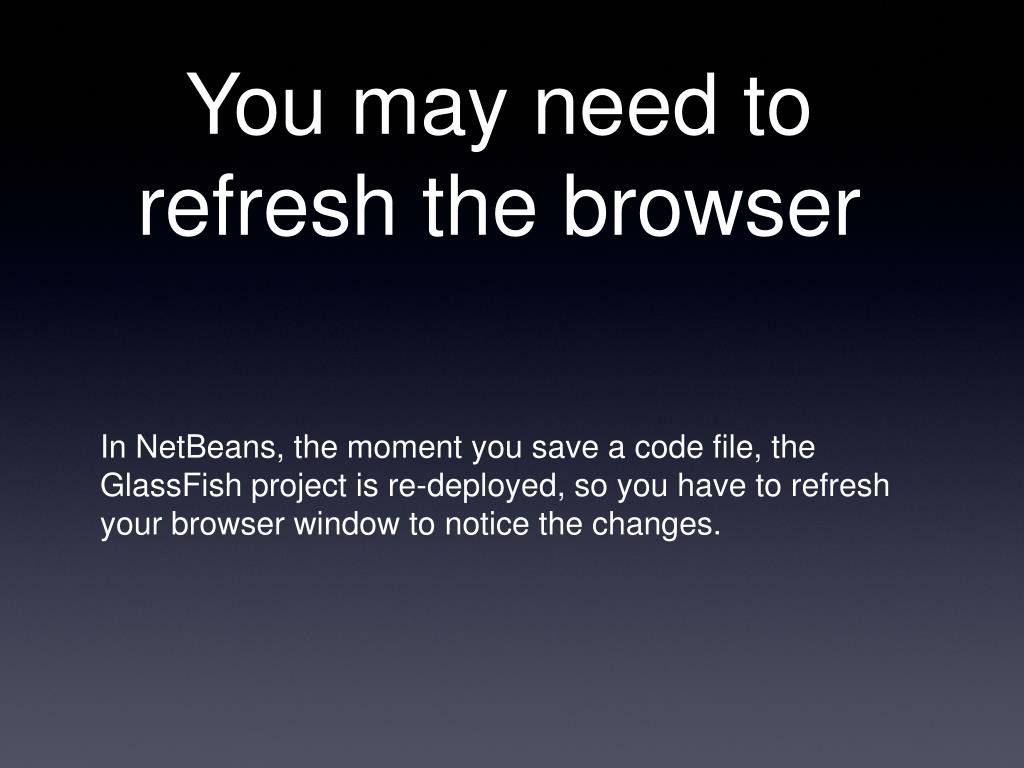 You may need to refresh the browser

In NetBeans, the moment you save a code file, the GlassFish project is re-deployed, so you have to refresh your browser window to notice the changes.